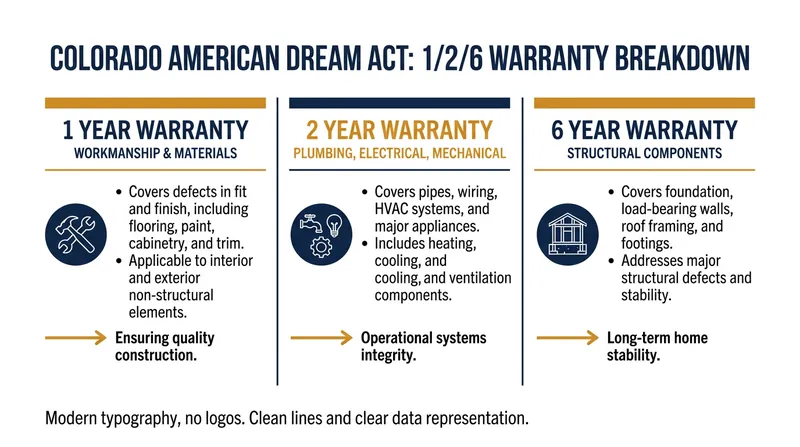 COLORADO AMERICAN DREAM ACT: 1/2/6 WARRANTY BREAKDOWN

1 YEAR WARRANTY
WORKMANSHIP & MATERIALS

• Covers defects in fit and finish, including flooring, paint, cabinetry, and trim.
• Applicable to interior and exterior non-structural elements.

Ensuring quality construction.

2 YEAR WARRANTY
PLUMBING, ELECTRICAL, MECHANICAL

• Covers pipes, wiring, HVAC systems, and major appliances.
• Includes heating, cooling, and cooling, and ventilation components.

Operational systems integrity.

6 YEAR WARRANTY
STRUCTURAL COMPONENTS

• Covers foundation, load-bearing walls, roof framing, and footings.
• Addresses major structural defects and stability.

Long-term home stability.

Modern typography, no logos. Clean lines and clear data representation.